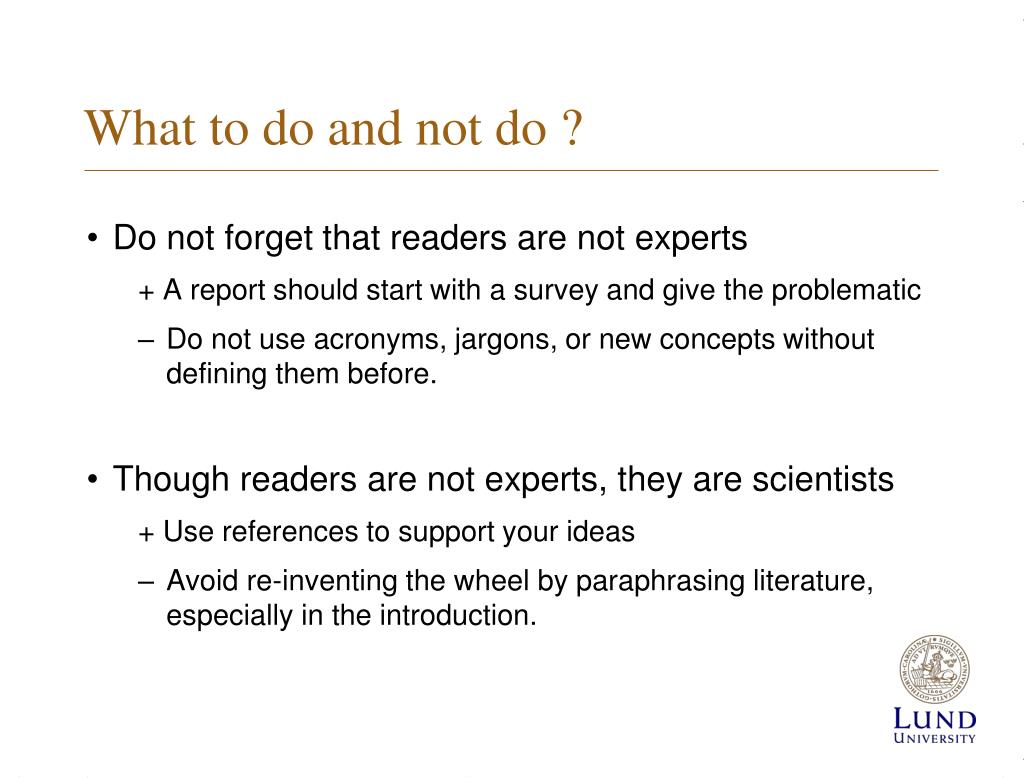 What to do and not do ?

• Do not forget that readers are not experts

+ A report should start with a survey and give the problematic

– Do not use acronyms, jargons, or new concepts without defining them before.

• Though readers are not experts, they are scientists

+ Use references to support your ideas

– Avoid re-inventing the wheel by paraphrasing literature, especially in the introduction.

LUND
UNIVERSITY